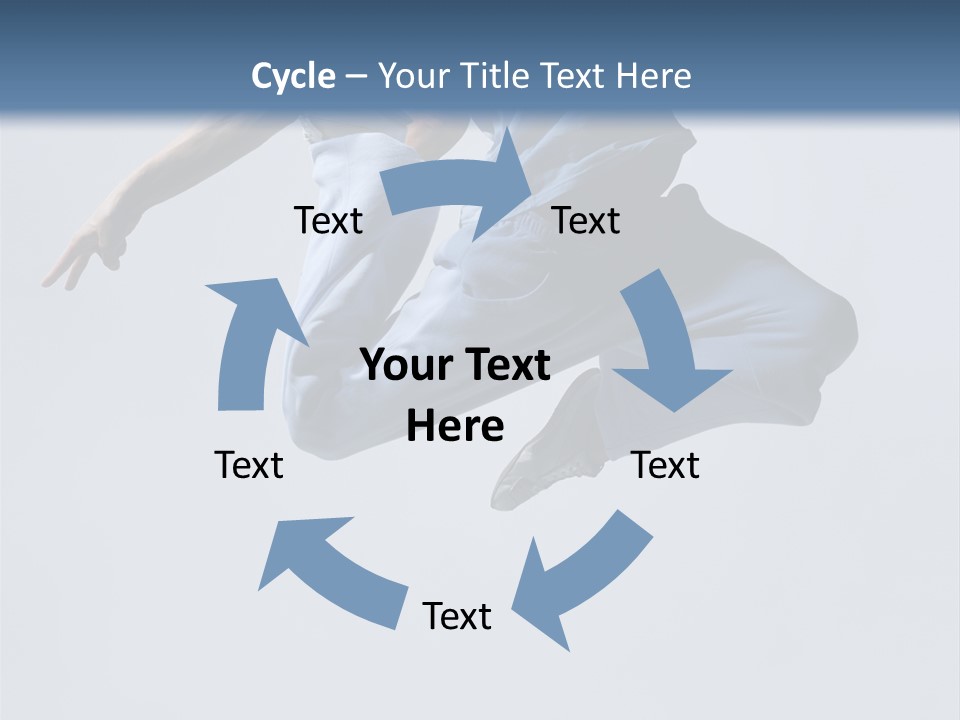 Cycle – Your Title Text Here

Text

Text

Your Text Here

Text

Text

Text